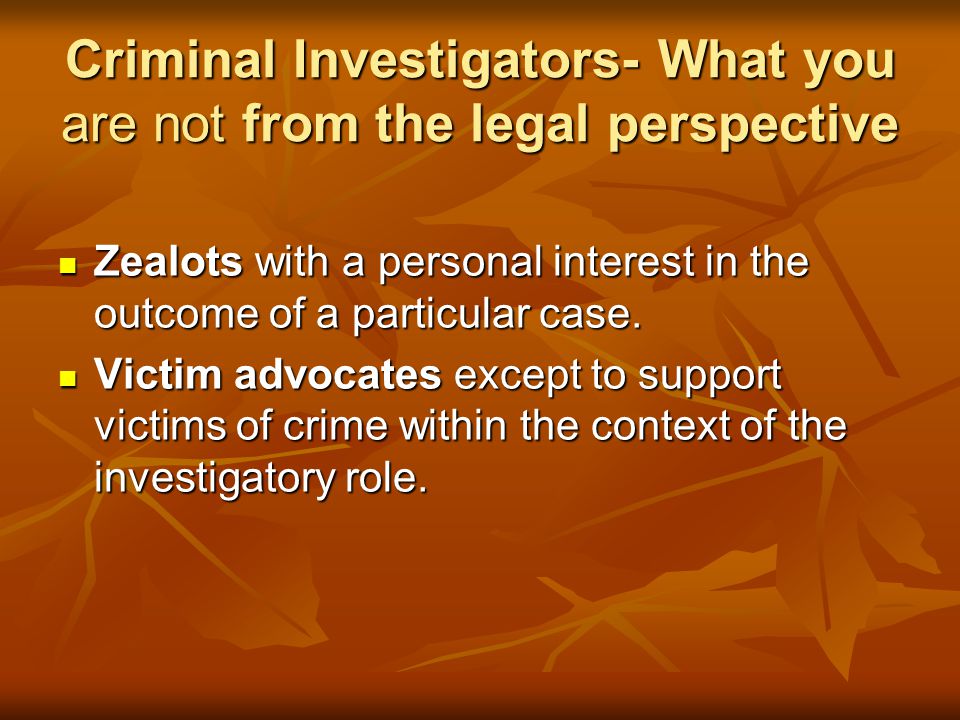 Criminal Investigators- What you are not from the legal perspective

- Zealots with a personal interest in the outcome of a particular case.
- Victim advocates except to support victims of crime within the context of the investigatory role.